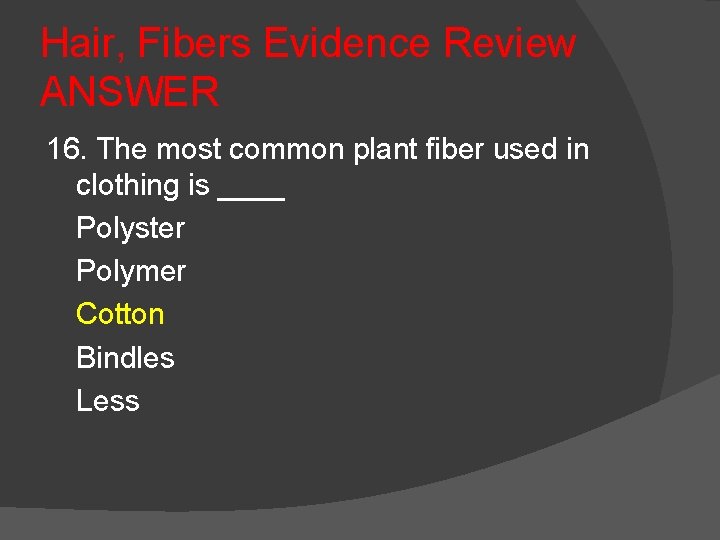 Hair, Fibers Evidence Review ANSWER

16. The most common plant fiber used in clothing is ____

Polyster

Polymer

Cotton

Bindles

Less